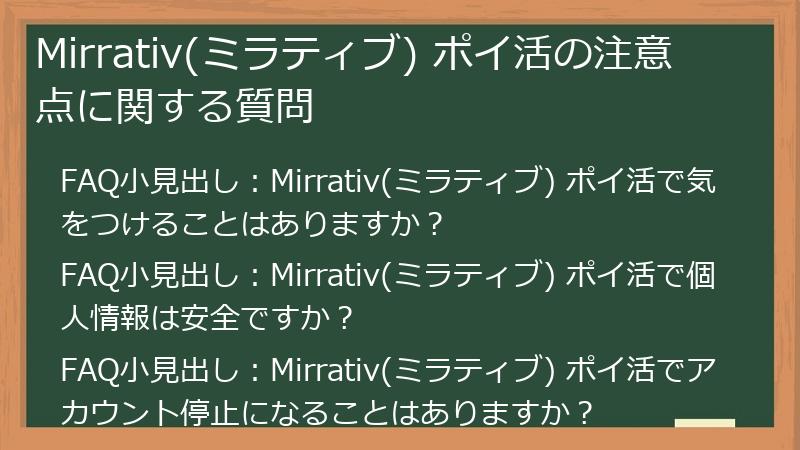 Mirrativ(ミラティブ) ポイ活の注意点に関する質問

FAQ小見出し：Mirrativ(ミラティブ) ポイ活で気をつけることはありますか？

FAQ小見出し：Mirrativ(ミラティブ) ポイ活で個人情報は安全ですか？

FAQ小見出し：Mirrativ(ミラティブ) ポイ活でアカウント停止になることはありますか？